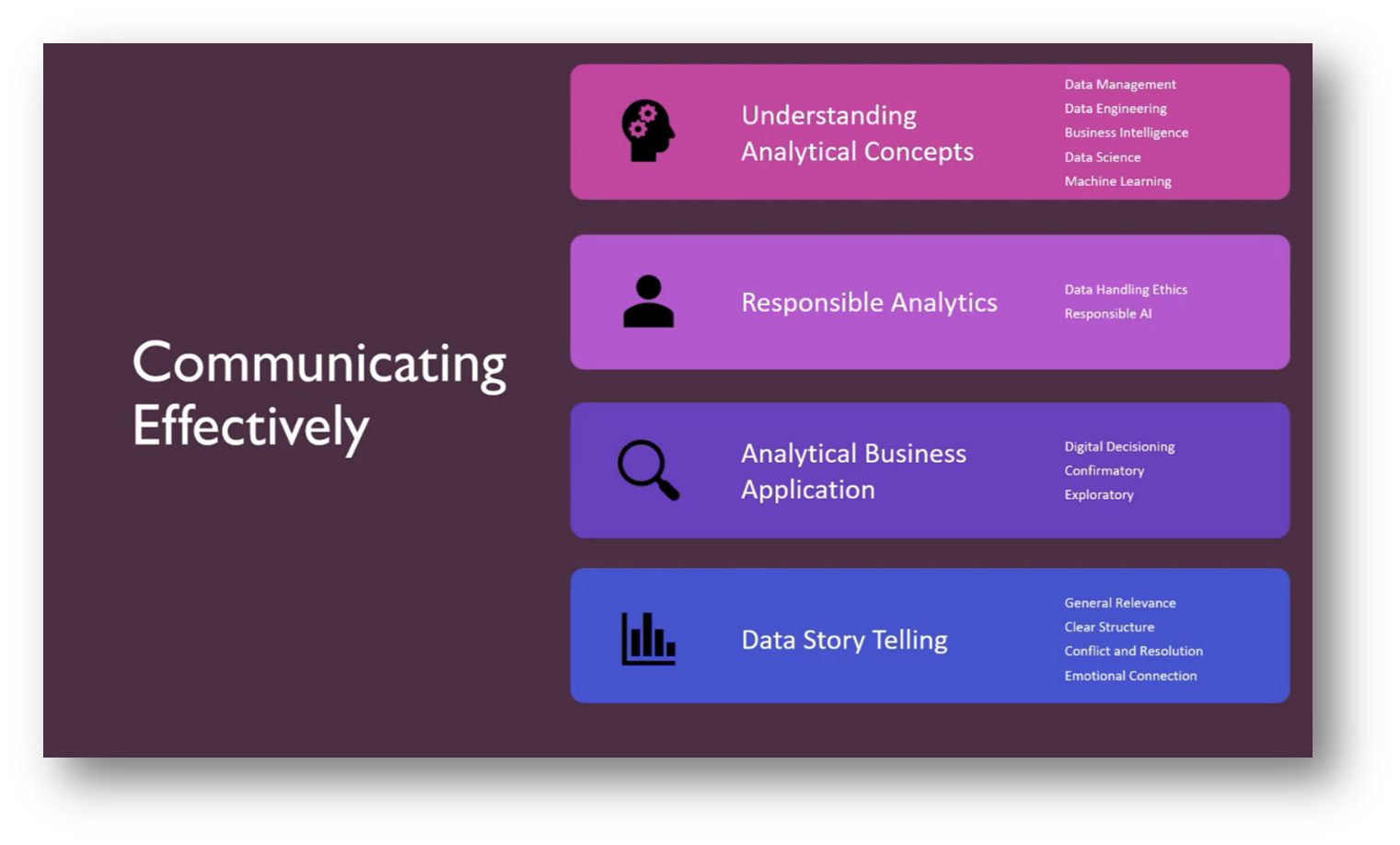 Communicating Effectively

Understanding Analytical Concepts

Data Management
Data Engineering
Business Intelligence
Data Science
Machine Learning

Responsible Analytics

Data Handling Ethics
Responsible AI

Analytical Business Application

Digital Decisioning
Confirmatory
Exploratory

Data Story Telling

General Relevance
Clear Structure
Conflict and Resolution
Emotional Connection